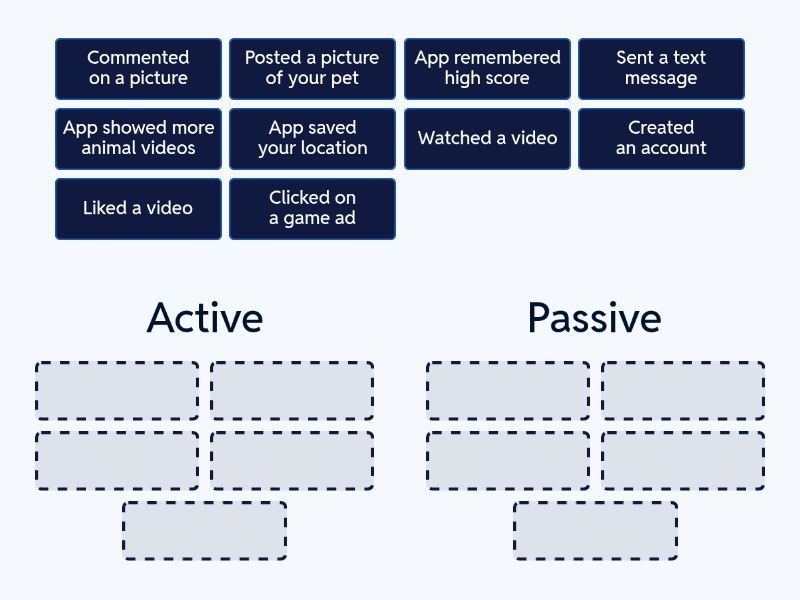 Commented on a picture

Posted a picture of your pet

App remembered high score

Sent a text message

App showed more animal videos

App saved your location

Watched a video

Created an account

Liked a video

Clicked on a game ad

Active

Passive